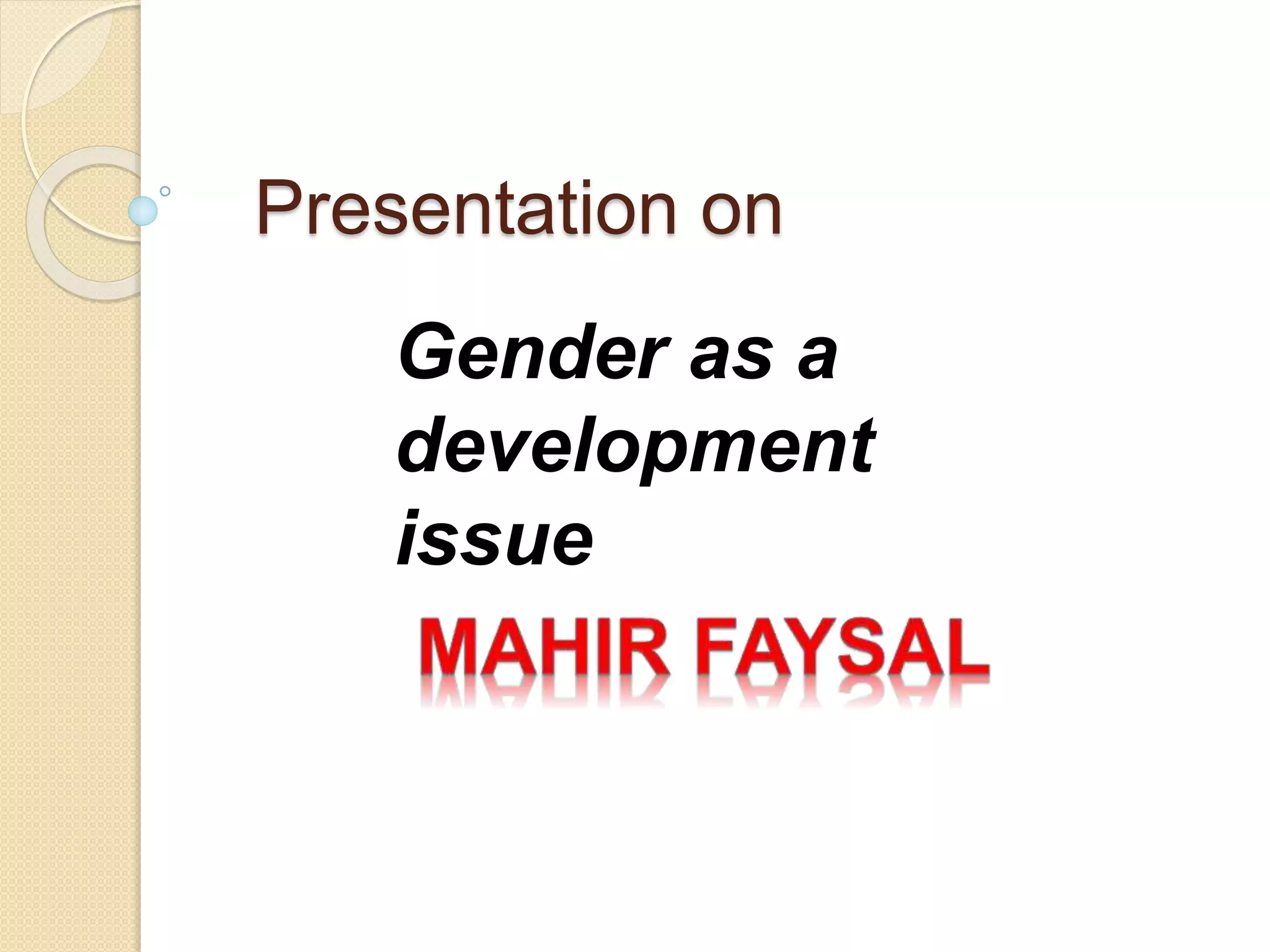 Presentation on

Gender as a development issue

MAHIR FAYSAL